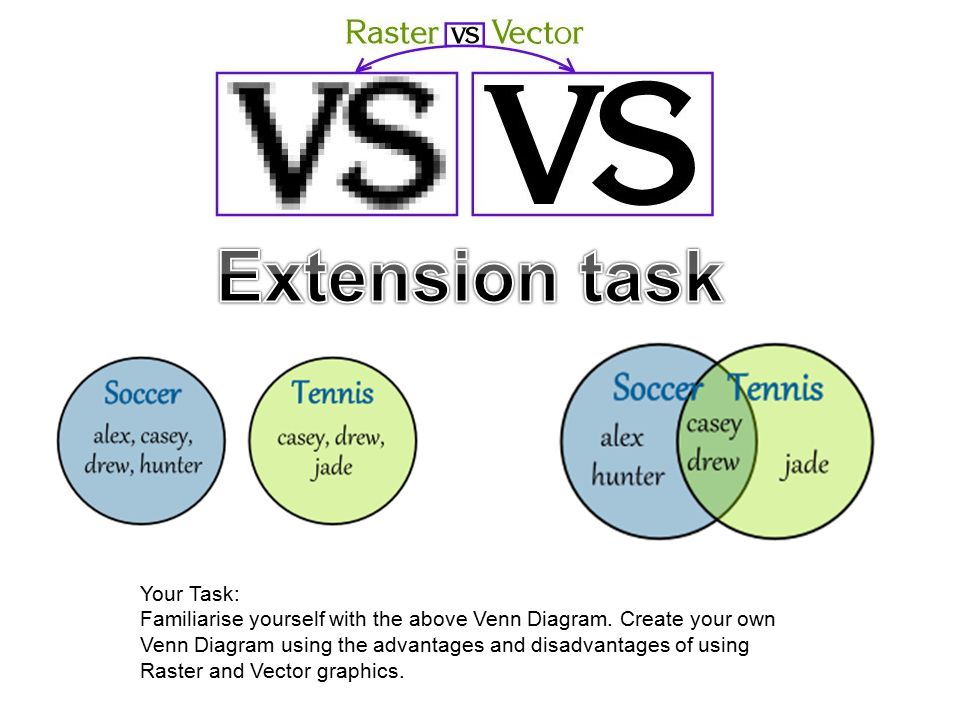 Raster VS Vector

VS VS

Extension task

Soccer
alex, casey, drew, hunter

Tennis
casey, drew, jade

Soccer Tennis
alex hunter
casey drew
jade

Your Task:
Familiarise yourself with the above Venn Diagram. Create your own Venn Diagram using the advantages and disadvantages of using Raster and Vector graphics.